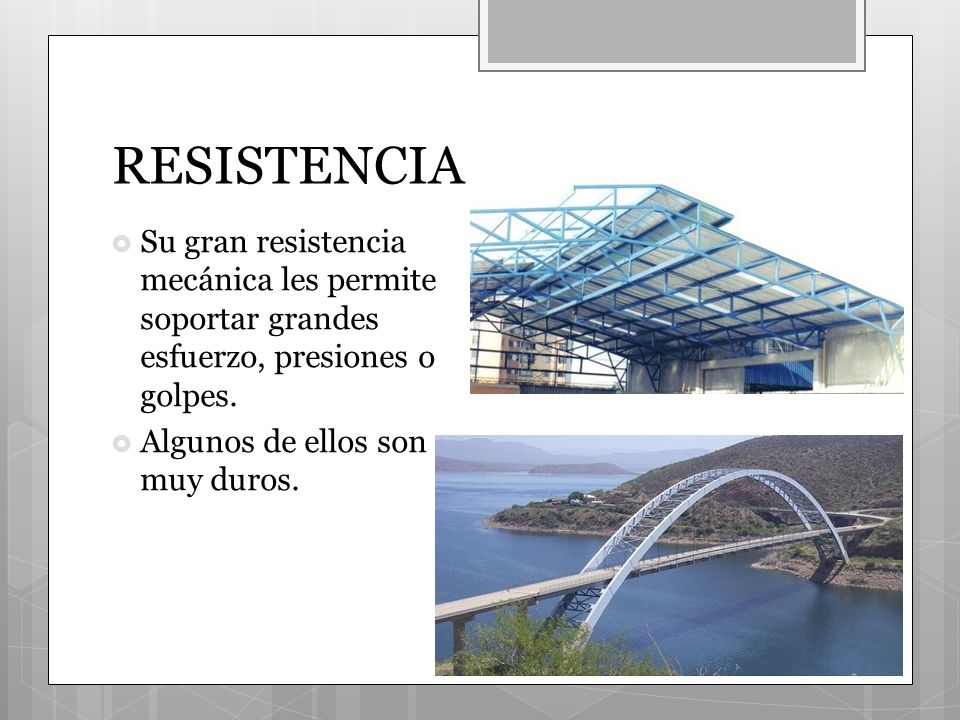 RESISTENCIA

Su gran resistencia mecánica les permite soportar grandes esfuerzo, presiones o golpes.

Algunos de ellos son muy duros.